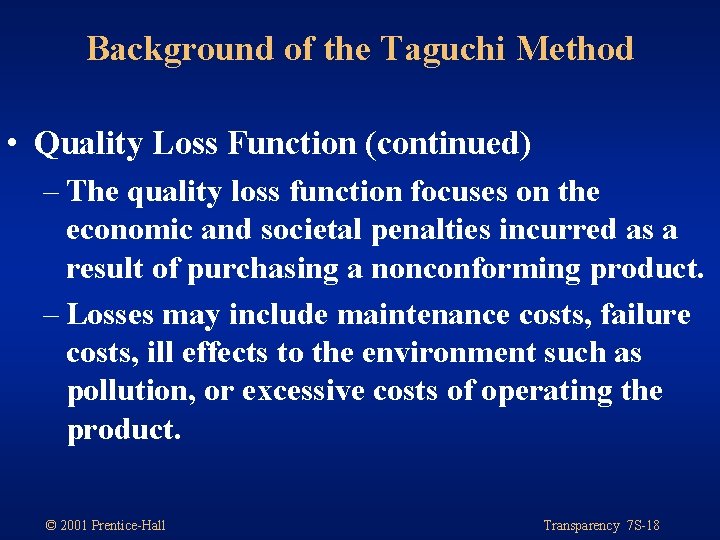 Background of the Taguchi Method

• Quality Loss Function (continued)

– The quality loss function focuses on the economic and societal penalties incurred as a result of purchasing a nonconforming product.

– Losses may include maintenance costs, failure costs, ill effects to the environment such as pollution, or excessive costs of operating the product.

© 2001 Prentice-Hall

Transparency 7S-18